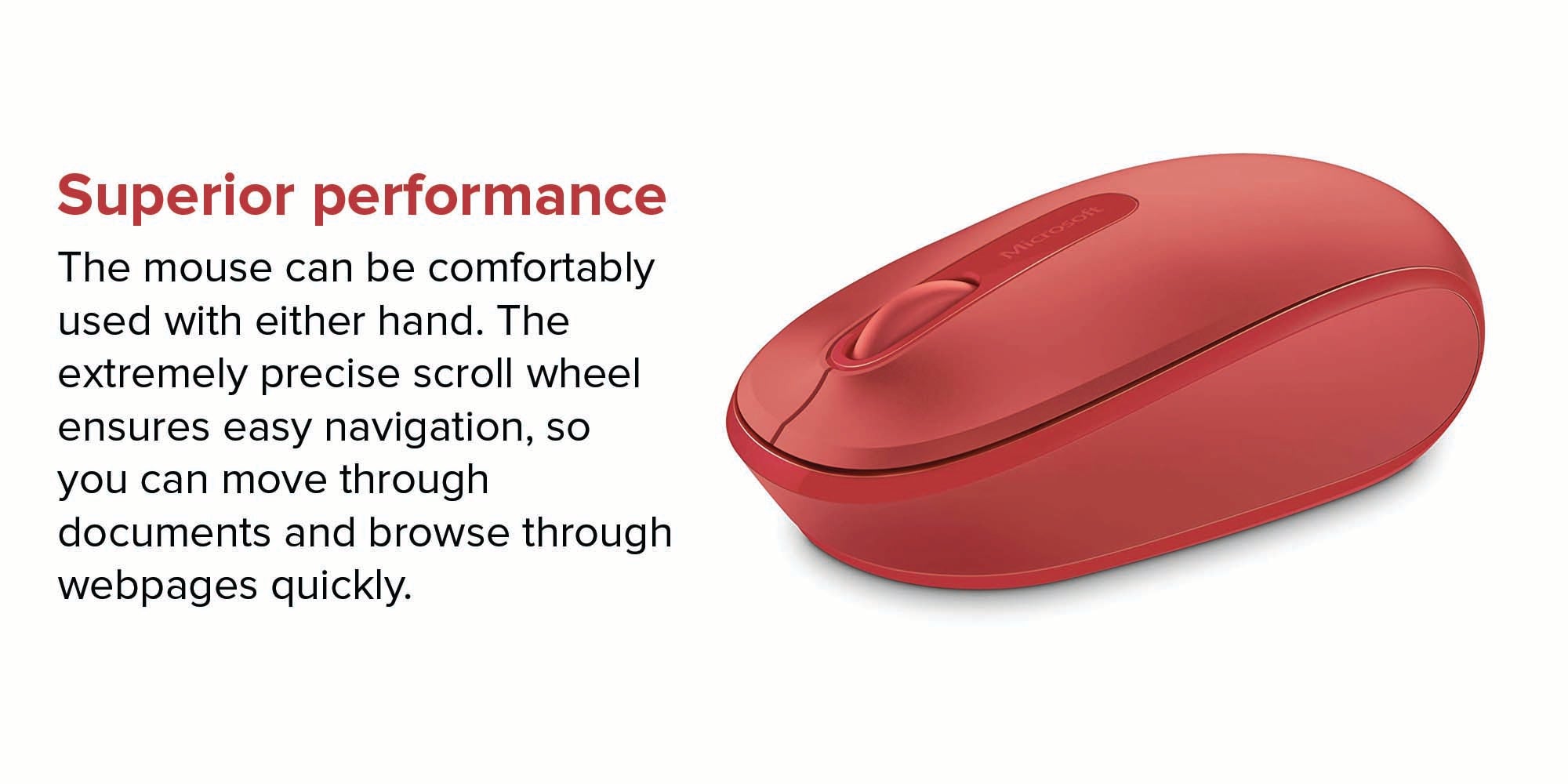 Superior performance

The mouse can be comfortably used with either hand. The extremely precise scroll wheel ensures easy navigation, so you can move through documents and browse through webpages quickly.

Microsoft